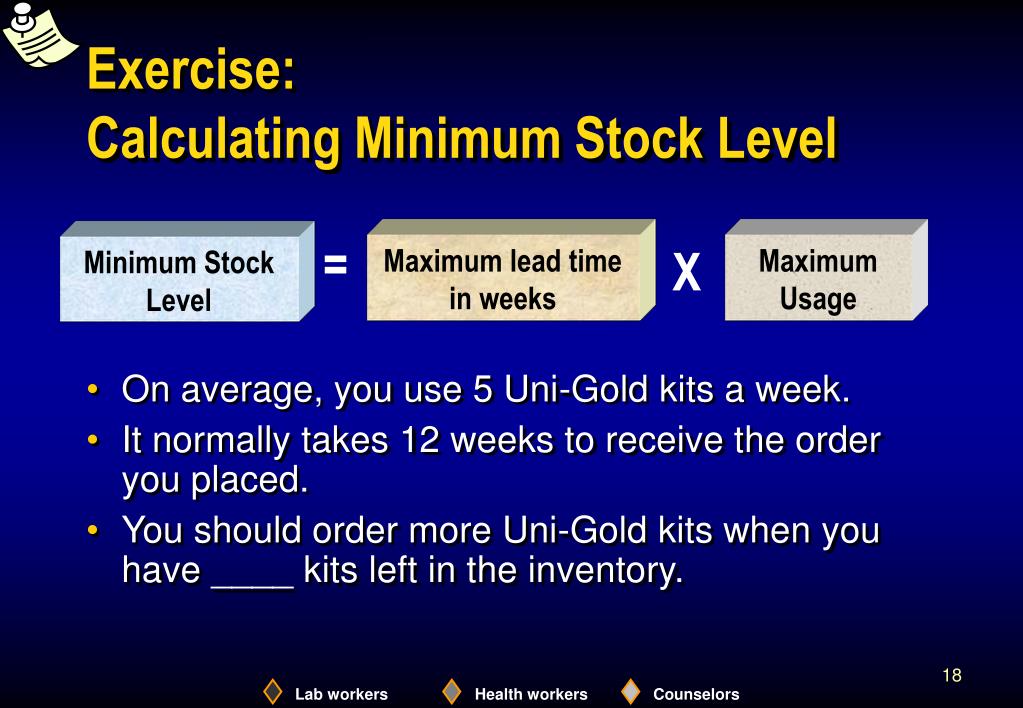 Exercise:
Calculating Minimum Stock Level

Minimum Stock Level = Maximum lead time in weeks X Maximum Usage

• On average, you use 5 Uni-Gold kits a week.
• It normally takes 12 weeks to receive the order you placed.
• You should order more Uni-Gold kits when you have ____ kits left in the inventory.

18

Lab workers Health workers Counselors